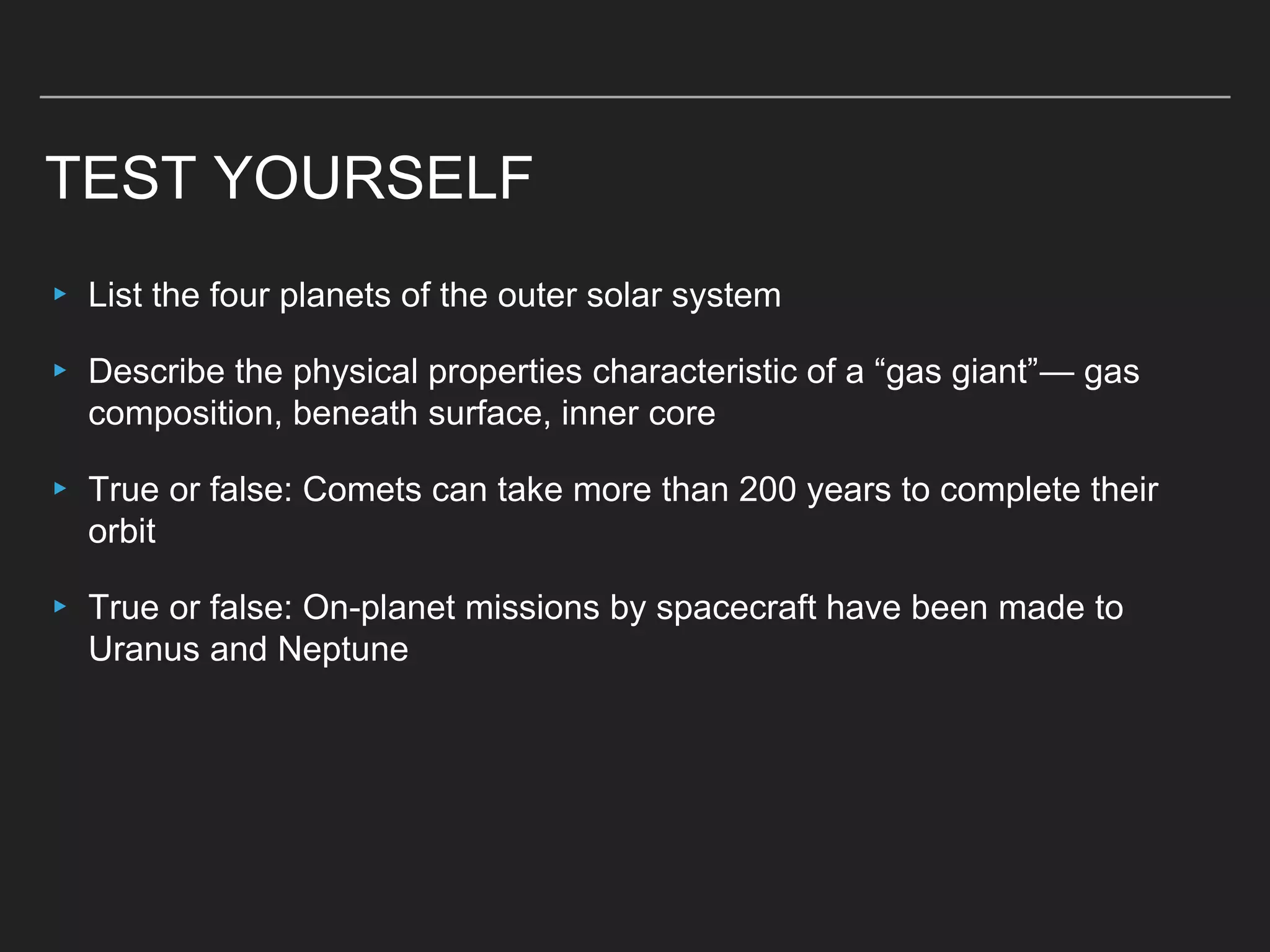 TEST YOURSELF

▸ List the four planets of the outer solar system

▸ Describe the physical properties characteristic of a “gas giant”— gas composition, beneath surface, inner core

▸ True or false: Comets can take more than 200 years to complete their orbit

▸ True or false: On-planet missions by spacecraft have been made to Uranus and Neptune